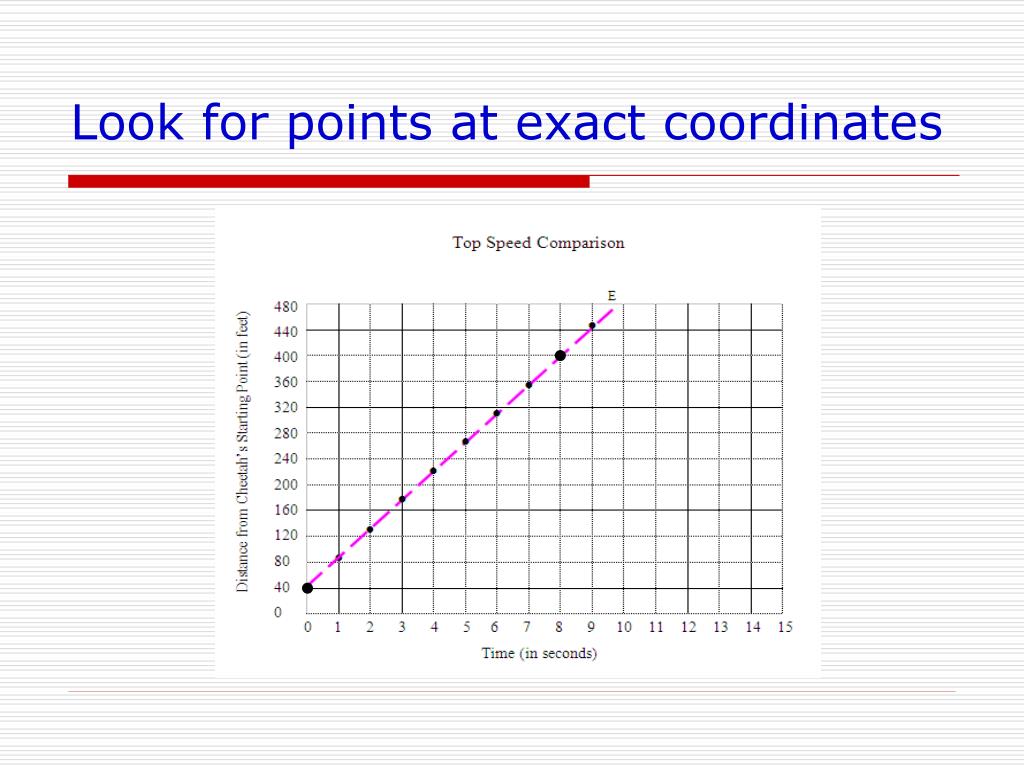 Look for points at exact coordinates

Top Speed Comparison

E

Distance from Chedah's Starting Point (in feet)

480
440
400
360
320
280
240
200
160
120
80
40
0

0 1 2 3 4 5 6 7 8 9 10 11 12 13 14 15

Time (in seconds)